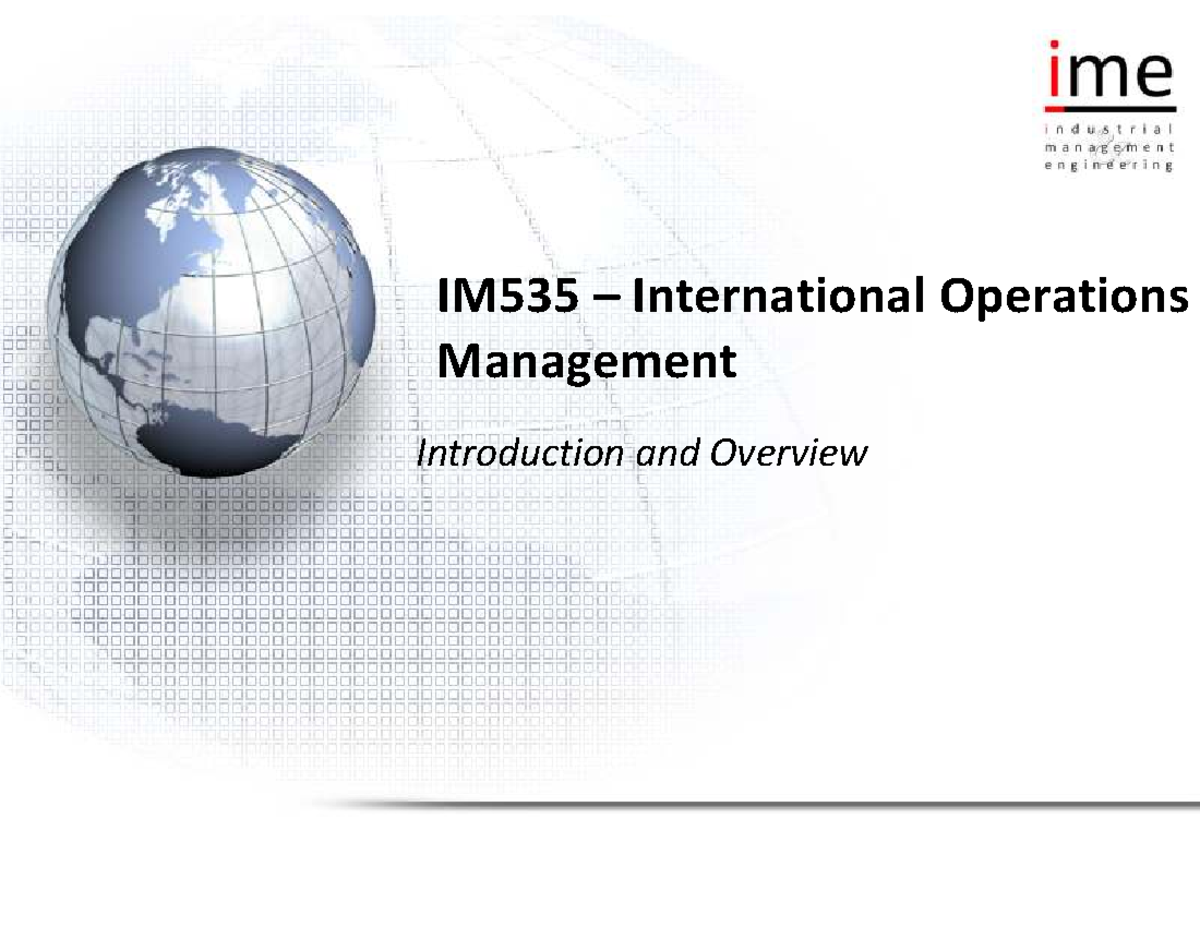 ime
industrial
management
engineering

IM535 – International Operations Management

Introduction and Overview